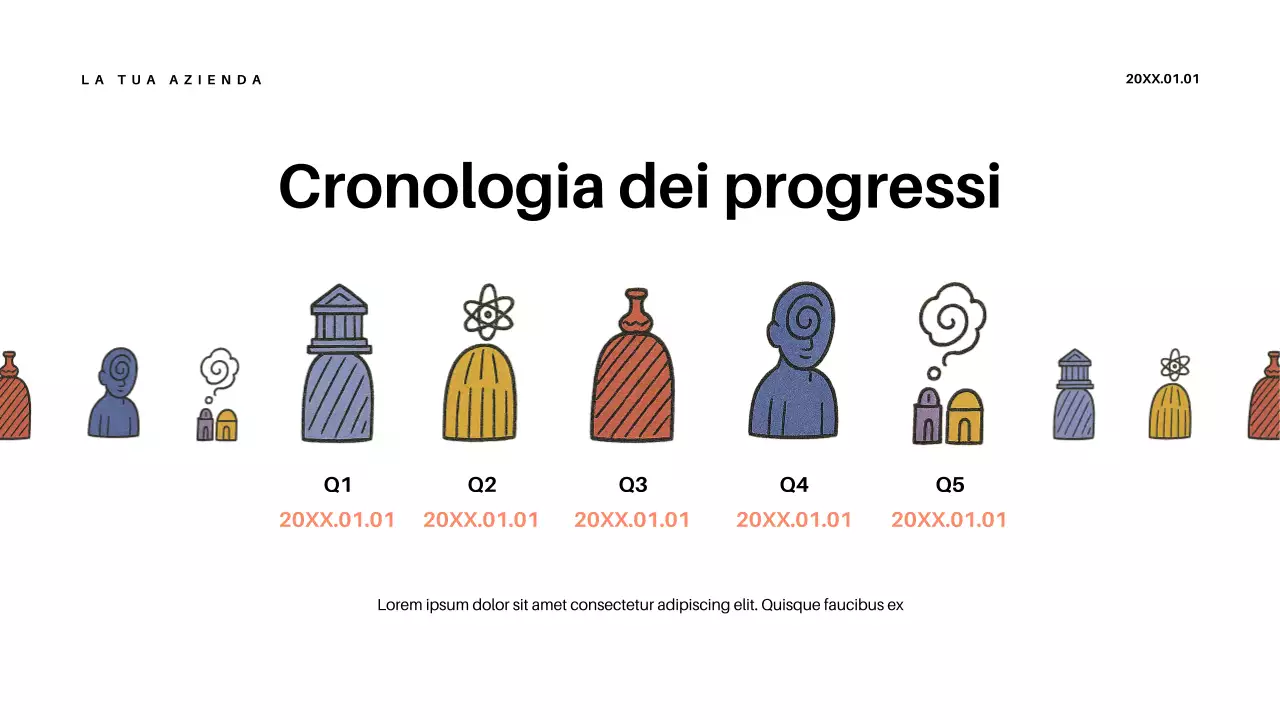 LA TUA AZIENDA

20XX.01.01

Cronologia dei progressi

Q1
20XX.01.01

Q2
20XX.01.01

Q3
20XX.01.01

Q4
20XX.01.01

Q5
20XX.01.01

Lorem ipsum dolor sit amet consectetur adipiscing elit. Quisque faucibus ex